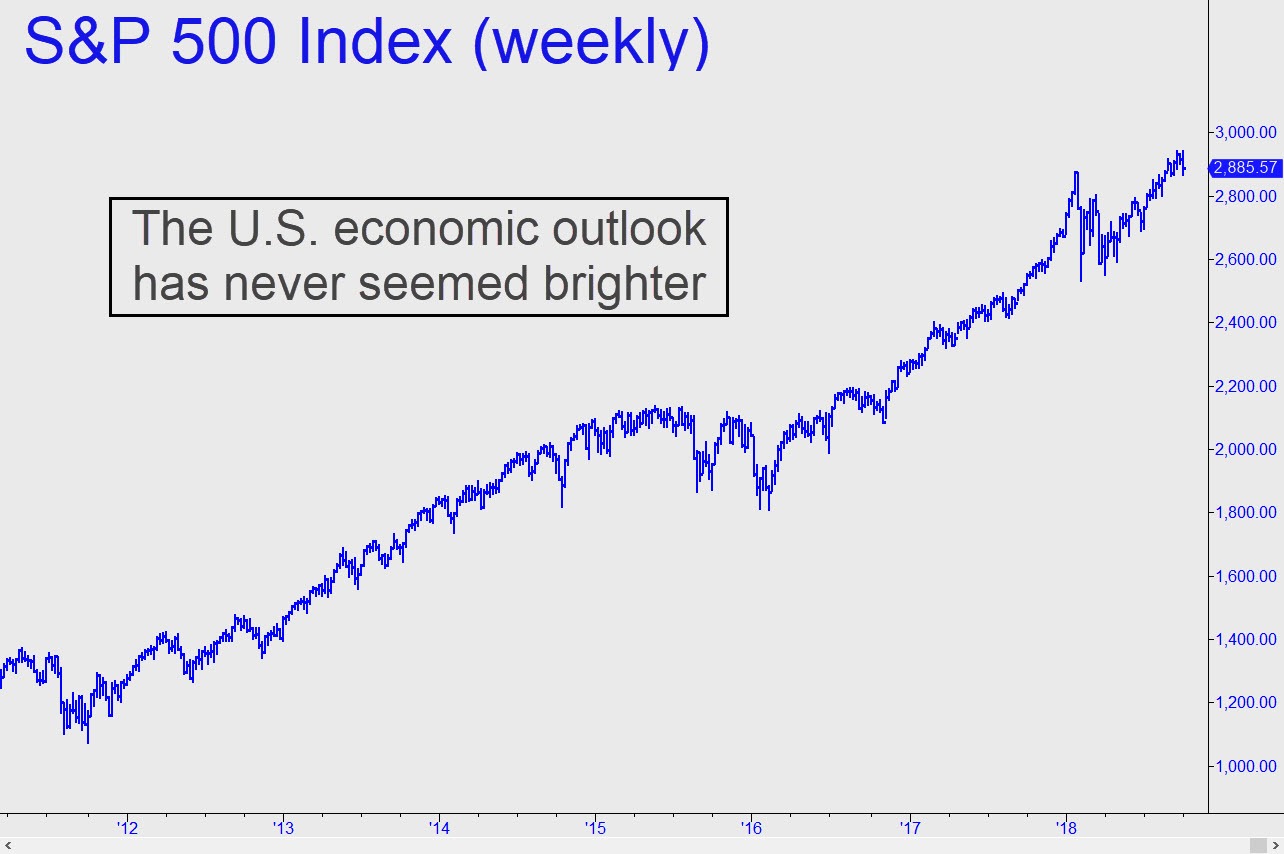 S&P 500 Index (weekly)

The U.S. economic outlook has never seemed brighter

3,000.00
2,885.57
2,800.00
2,600.00
2,400.00
2,200.00
2,000.00
1,800.00
1,600.00
1,400.00
1,200.00
1,000.00

'12 '13 '14 '15 '16 '17 '18